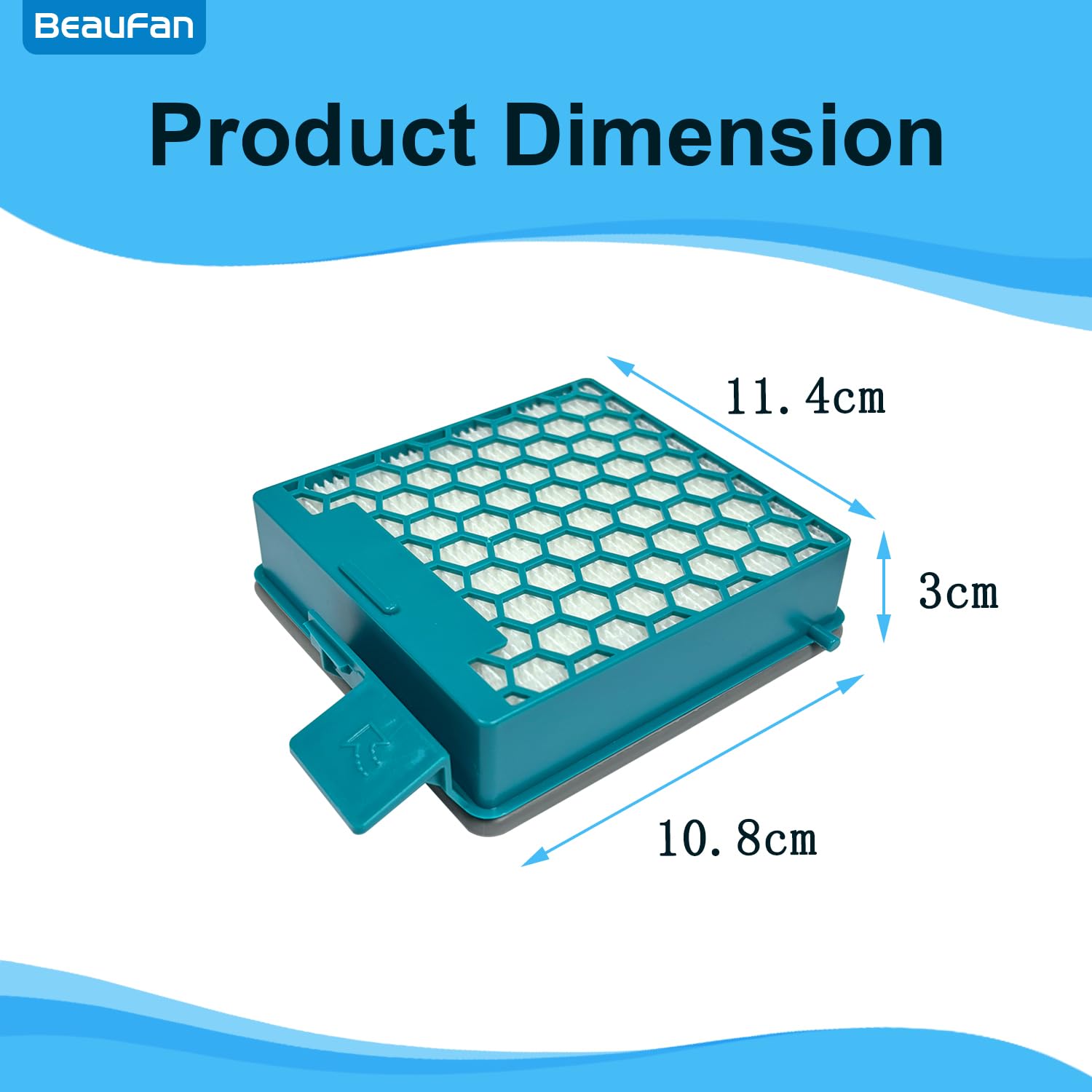 BeauFan

Product Dimension

11.4cm

3cm

10.8cm